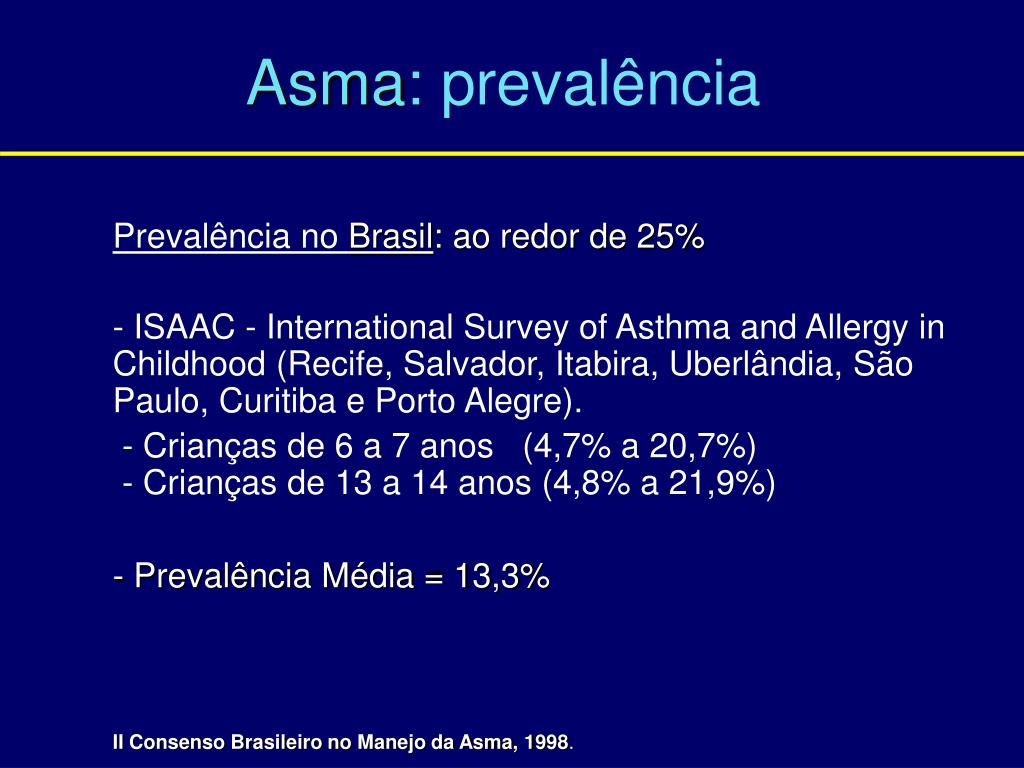 Asma: prevalência

Prevalência no Brasil: ao redor de 25%

- ISAAC - International Survey of Asthma and Allergy in Childhood (Recife, Salvador, Itabira, Uberlândia, São Paulo, Curitiba e Porto Alegre).
- Crianças de 6 a 7 anos (4,7% a 20,7%)
- Crianças de 13 a 14 anos (4,8% a 21,9%)

- Prevalência Média = 13,3%

II Consenso Brasileiro no Manejo da Asma, 1998.